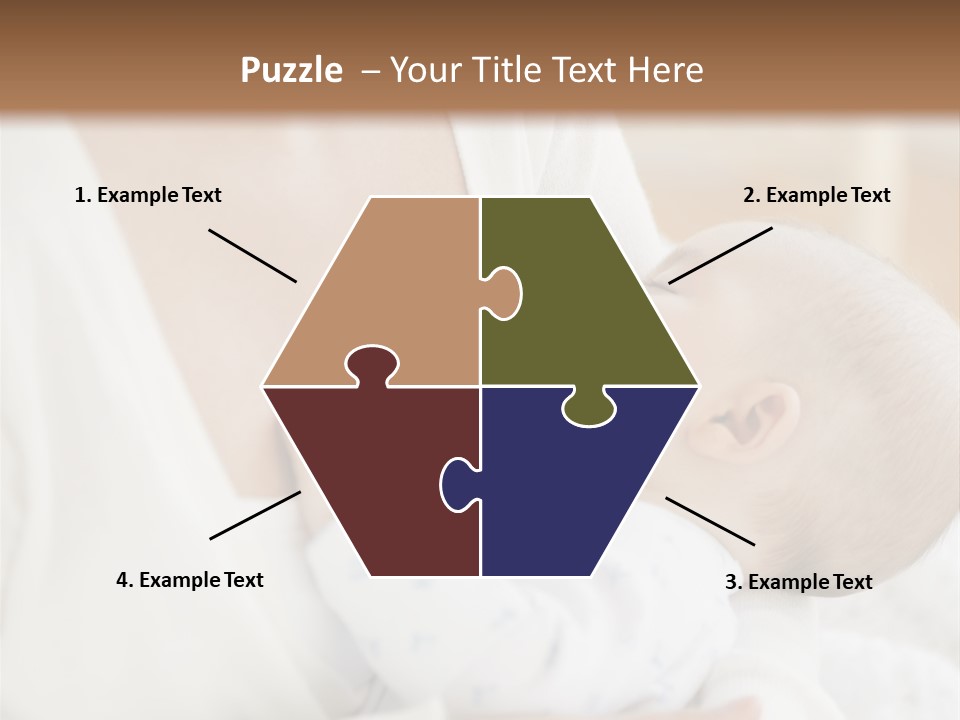 Puzzle – Your Title Text Here

1. Example Text

2. Example Text

4. Example Text

3. Example Text